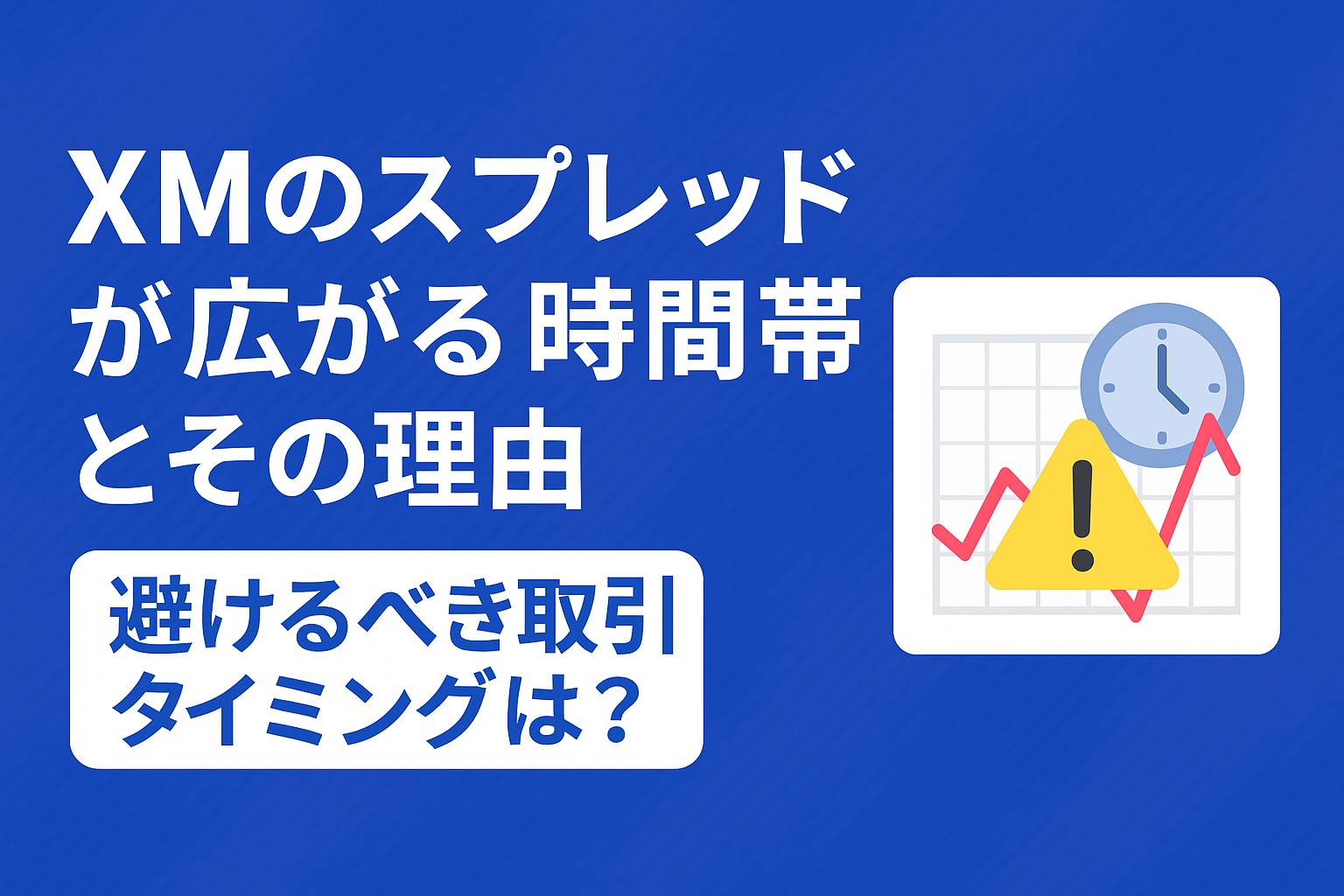 XMのスプレッドが広がる時間帯とその理由

避けるべき取引タイミングは？